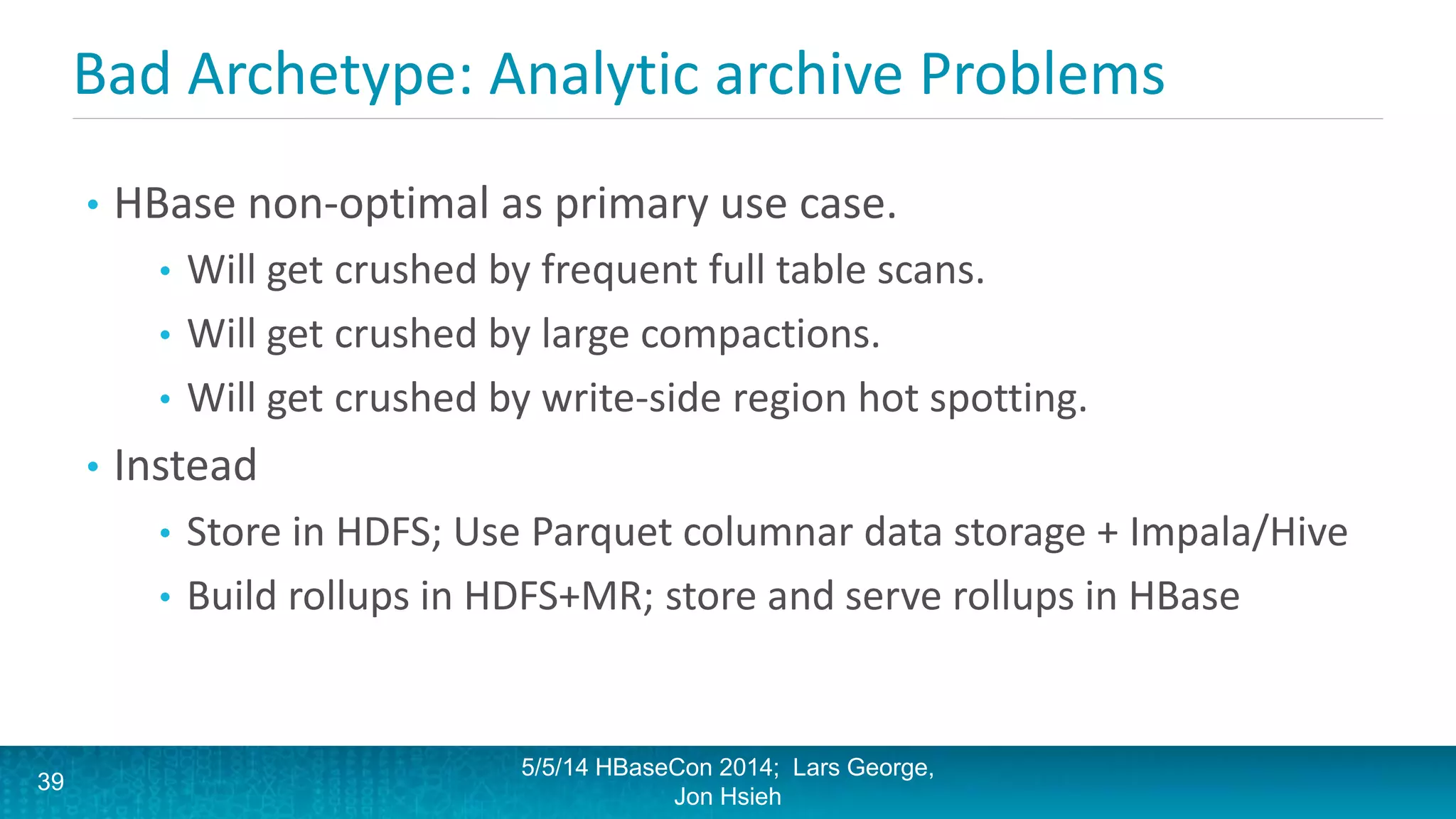 Bad Archetype: Analytic archive Problems

• HBase non-optimal as primary use case.
  • Will get crushed by frequent full table scans.
  • Will get crushed by large compactions.
  • Will get crushed by write-side region hot spotting.
• Instead
  • Store in HDFS; Use Parquet columnar data storage + Impala/Hive
  • Build rollups in HDFS+MR; store and serve rollups in HBase

39

5/5/14 HBaseCon 2014; Lars George, Jon Hsieh